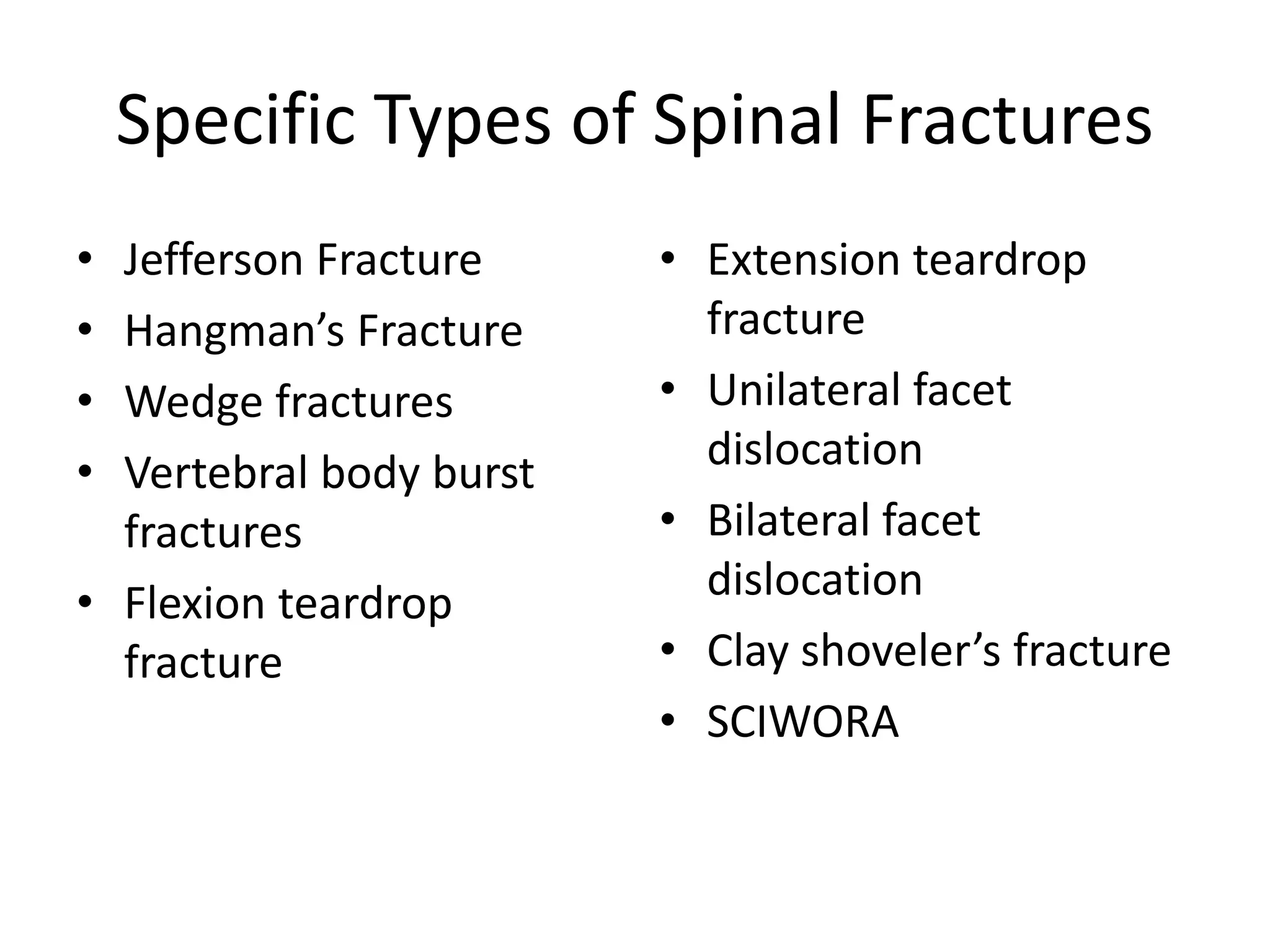 Specific Types of Spinal Fractures

• Jefferson Fracture
• Hangman’s Fracture
• Wedge fractures
• Vertebral body burst fractures
• Flexion teardrop fracture

• Extension teardrop fracture
• Unilateral facet dislocation
• Bilateral facet dislocation
• Clay shoveler’s fracture
• SCIWORA